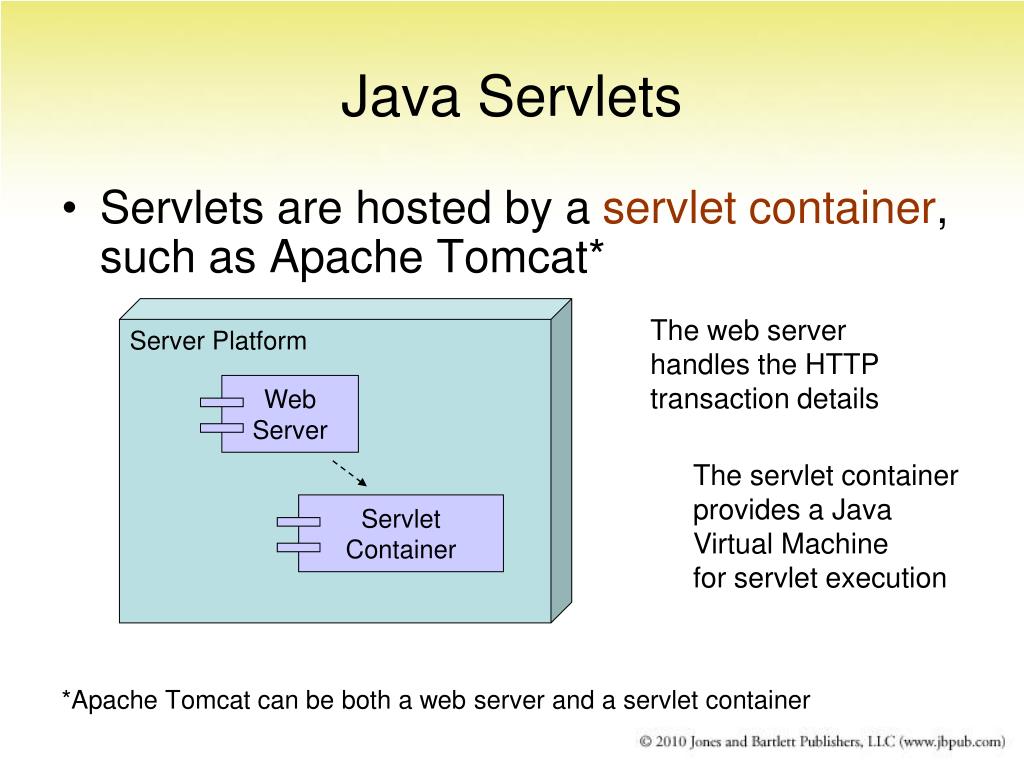 Java Servlets

• Servlets are hosted by a servlet container, such as Apache Tomcat*

Server Platform

Web Server

Servlet Container

The web server handles the HTTP transaction details

The servlet container provides a Java Virtual Machine for servlet execution

*Apache Tomcat can be both a web server and a servlet container

© 2010 Jones and Bartlett Publishers, LLC (www.jbpub.com)